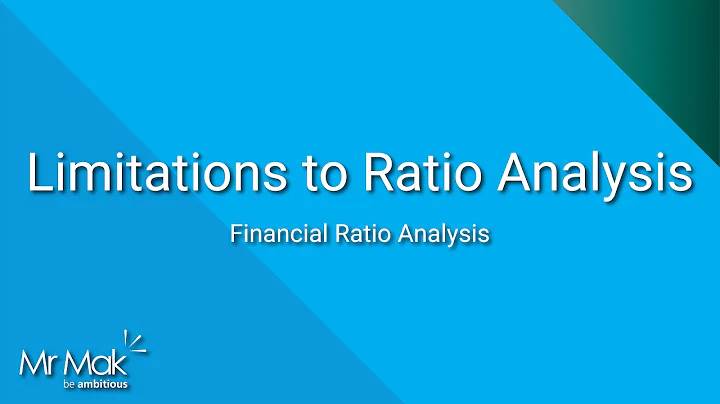 Limitations to Ratio Analysis

Financial Ratio Analysis

Mr Mak
be ambitious